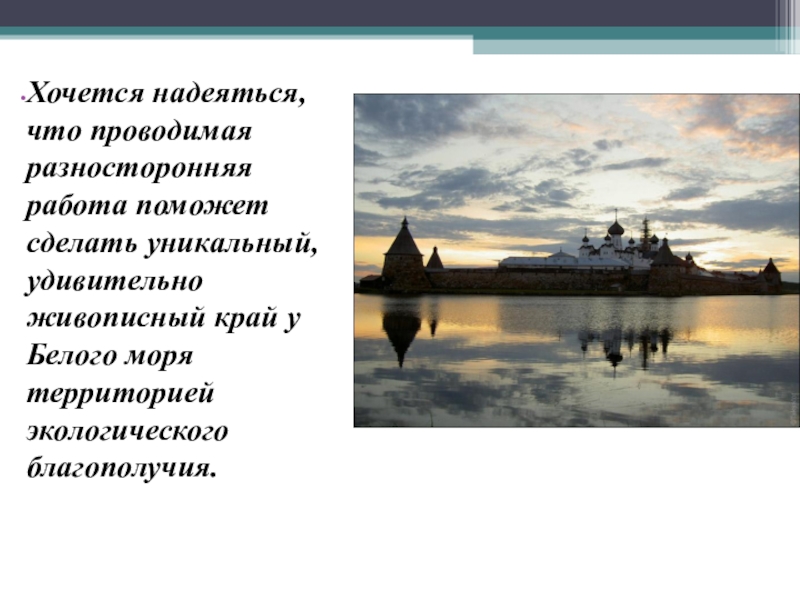 Хочется надеяться, что проводимая разносторонняя работа поможет сделать уникальный, удивительно живописный край у Белого моря территорией экологического благополучия.